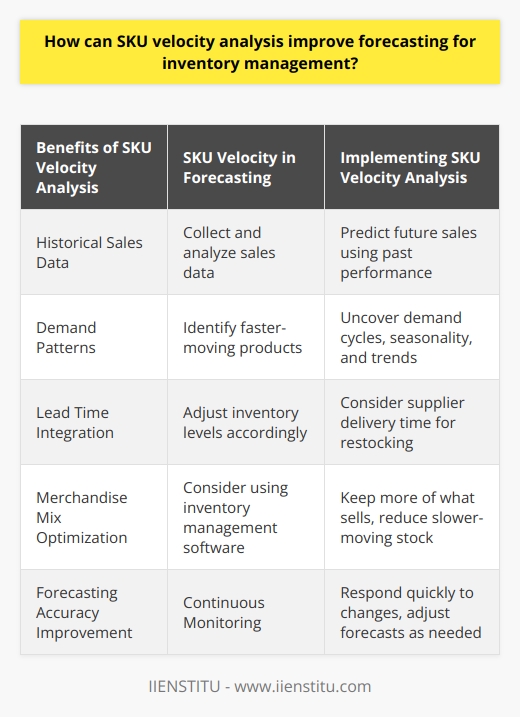 How can SKU velocity analysis improve forecasting for inventory management?

| Benefits of SKU Velocity Analysis | SKU Velocity in Forecasting | Implementing SKU Velocity Analysis |
|---|---|---|
| Historical Sales Data | Collect and analyze sales data | Predict future sales using past performance |
| Demand Patterns | Identify faster-moving products | Uncover demand cycles, seasonality, and trends |
| Lead Time Integration | Adjust inventory levels accordingly | Consider supplier delivery time for restocking |
| Merchandise Mix Optimization | Consider using inventory management software | Keep more of what sells, reduce slower-moving stock |
| Forecasting Accuracy Improvement | Continuous Monitoring | Respond quickly to changes, adjust forecasts as needed |

IIENSTITU - www.iienstitu.com